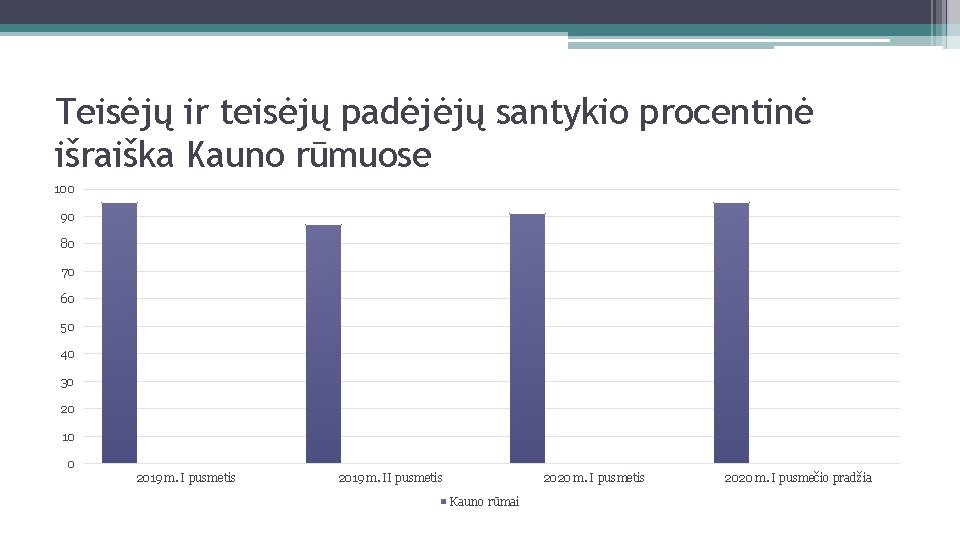 Teisėjų ir teisėjų padėjėjų santykio procentinė išraiška Kauno rūmuose

100
90
80
70
60
50
40
30
20
10
0

2019 m. I pusmetis
2019 m. II pusmetis
2020 m. I pusmetis
2020 m. I pusmečio pradžia

Kauno rūmai